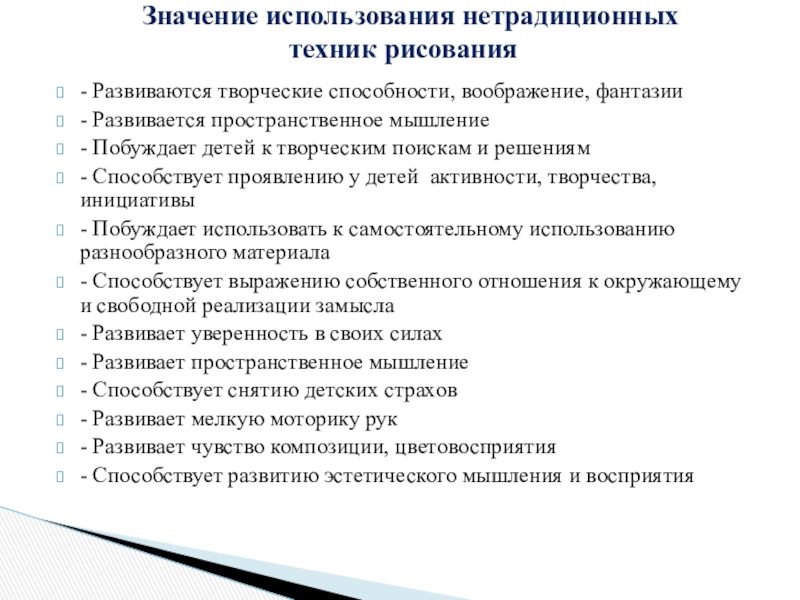 Значение использования нетрадиционных техник рисования

- Развиваются творческие способности, воображение, фантазии
- Развивается пространственное мышление
- Побуждает детей к творческим поискам и решениям
- Способствует проявлению у детей активности, творчества, инициативы
- Побуждает использовать к самостоятельному использованию разнообразного материала
- Способствует выражению собственного отношения к окружающему и свободной реализации замысла
- Развивает уверенность в своих силах
- Развивает пространственное мышление
- Способствует снятию детских страхов
- Развивает мелкую моторику рук
- Развивает чувство композиции, цветовосприятия
- Способствует развитию эстетического мышления и восприятия